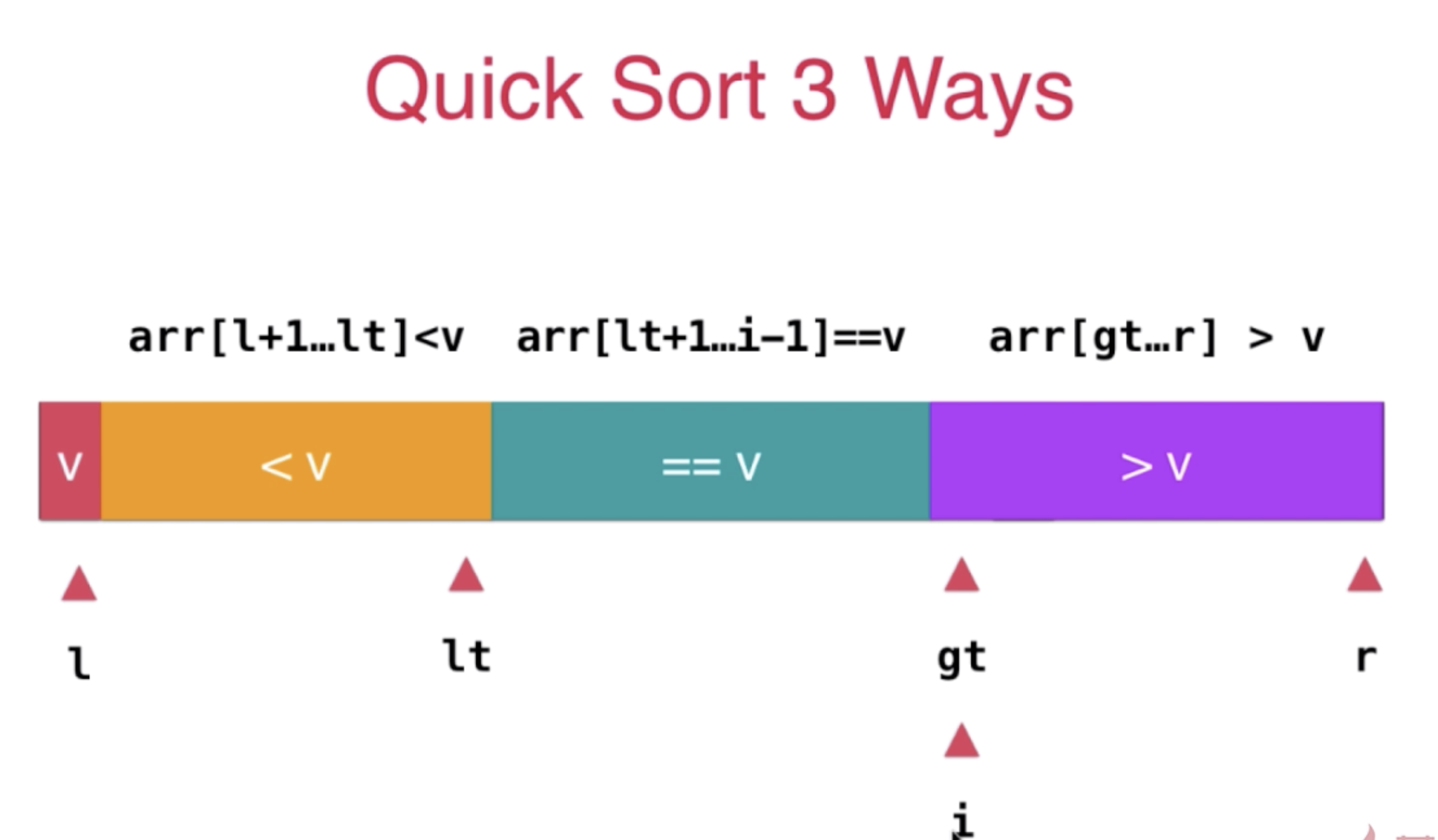 Quick Sort 3 Ways

arr[l+1…lt]<v arr[lt+1…i-1]==v arr[gt…r] > v

v < v == v > v

l lt gt r

i